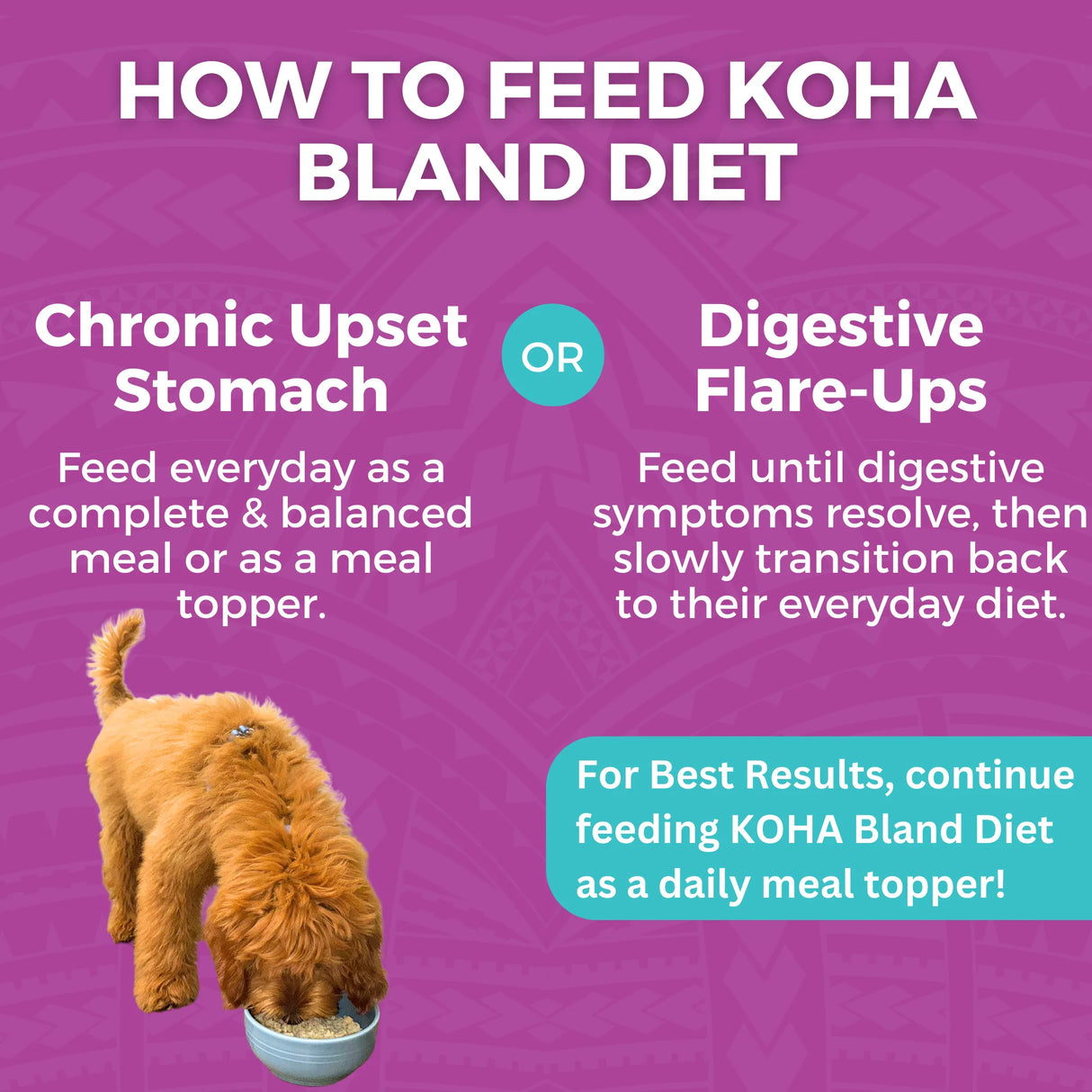 HOW TO FEED KOHA BLAND DIET

Chronic Upset Stomach

Feed everyday as a complete & balanced meal or as a meal topper.

OR

Digestive Flare-Ups

Feed until digestive symptoms resolve, then slowly transition back to their everyday diet.

For Best Results, continue feeding KOHA Bland Diet as a daily meal topper!